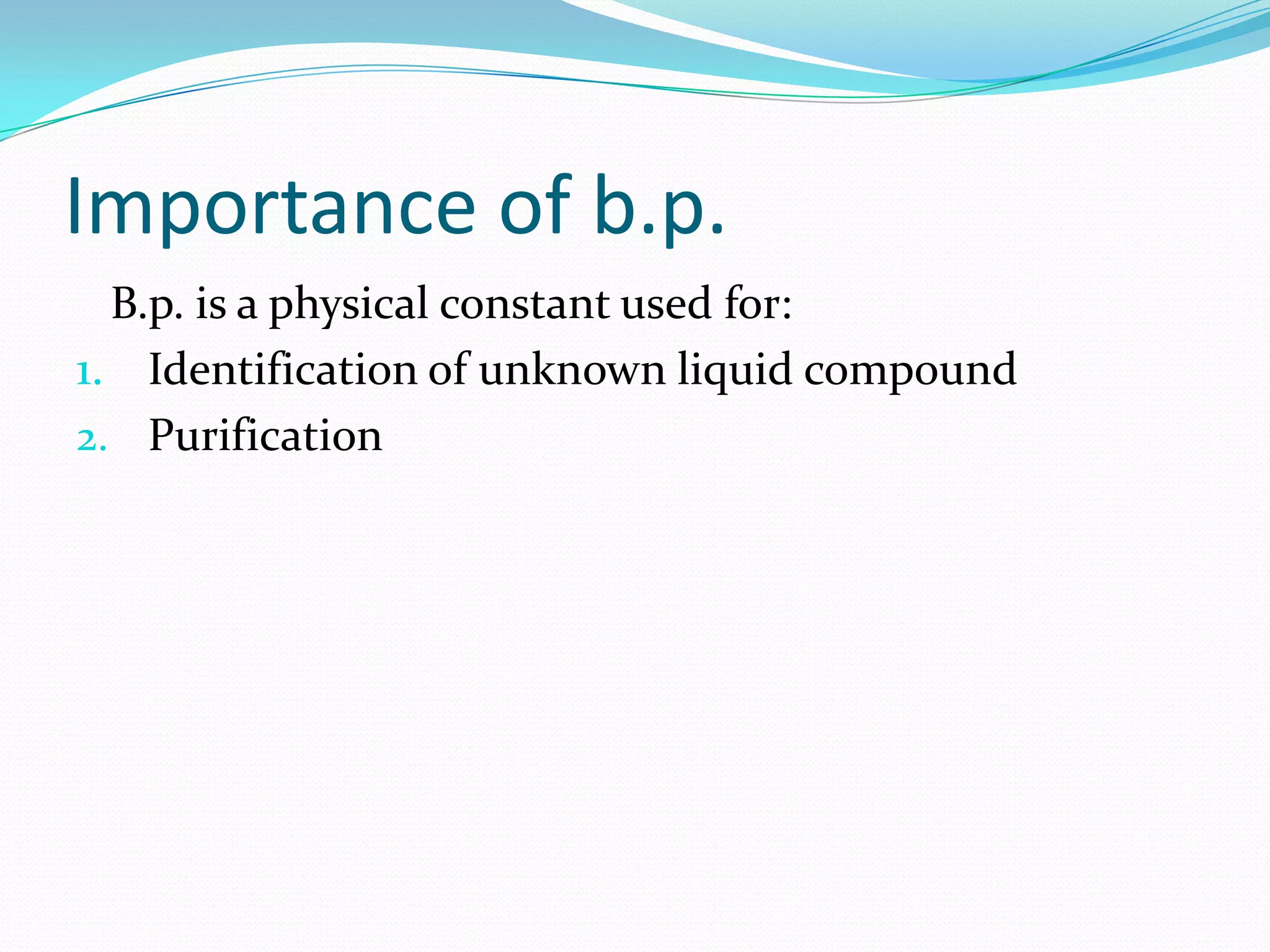 Importance of b.p.

B.p. is a physical constant used for:

1. Identification of unknown liquid compound
2. Purification